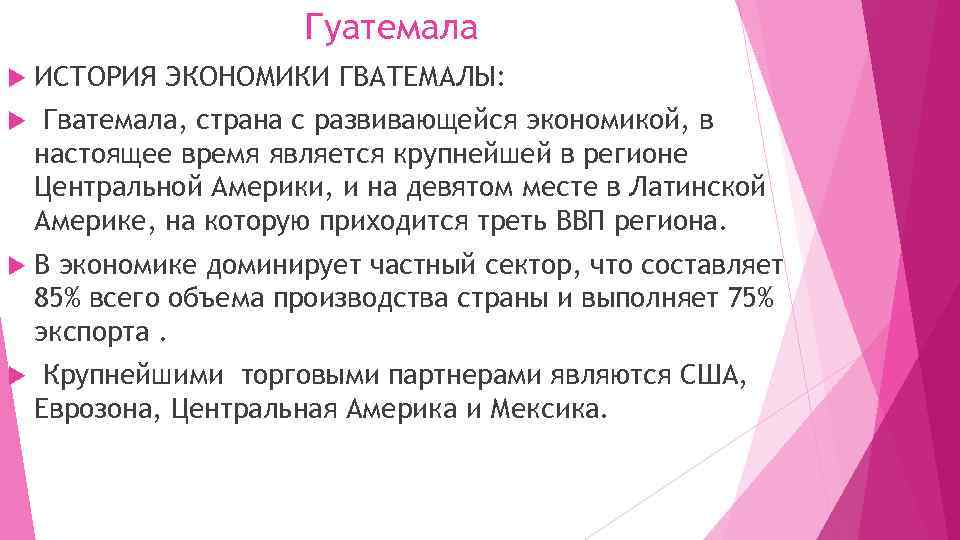 Гуатемала

ИСТОРИЯ ЭКОНОМИКИ ГВАТЕМАЛЫ:

Гватемала, страна с развивающейся экономикой, в настоящее время является крупнейшей в регионе Центральной Америки, и на девятом месте в Латинской Америке, на которую приходится треть ВВП региона.

В экономике доминирует частный сектор, что составляет 85% всего объема производства страны и выполняет 75% экспорта .

Крупнейшими торговыми партнерами являются США, Еврозона, Центральная Америка и Мексика.